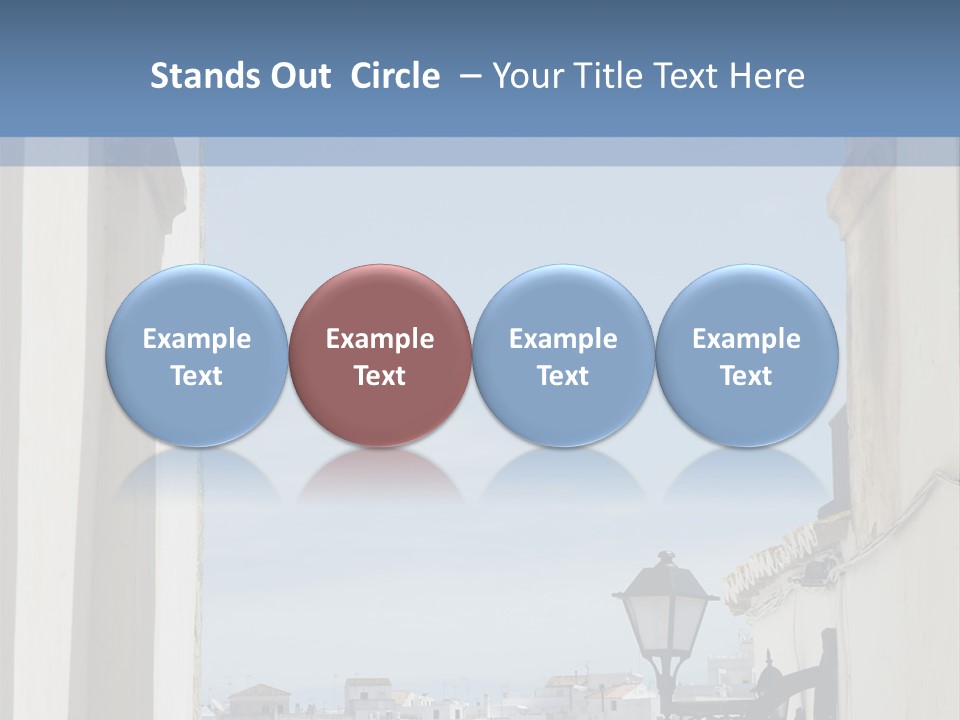 Stands Out Circle – Your Title Text Here

Example Text

Example Text

Example Text

Example Text